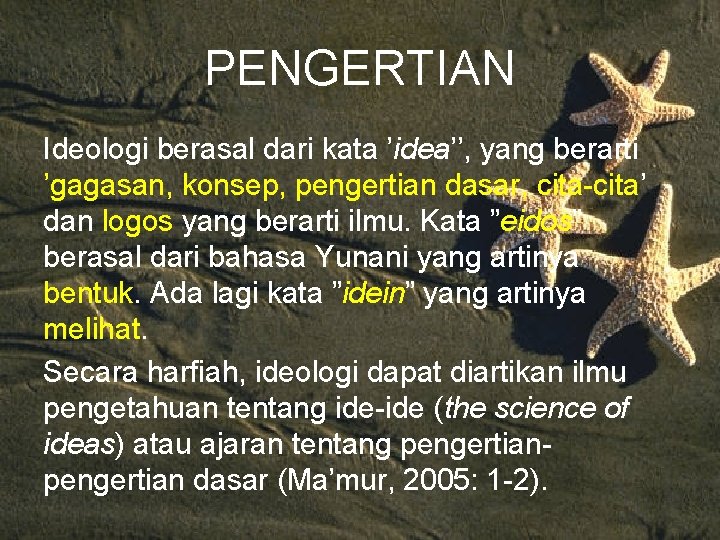 PENGERTIAN

Ideologi berasal dari kata ’idea’’, yang berarti ’gagasan, konsep, pengertian dasar, cita-cita’ dan logos yang berarti ilmu. Kata ”eidos” berasal dari bahasa Yunani yang artinya bentuk. Ada lagi kata ”idein” yang artinya melihat.

Secara harfiah, ideologi dapat diartikan ilmu pengetahuan tentang ide-ide (the science of ideas) atau ajaran tentang pengertian-pengertian dasar (Ma’mur, 2005: 1-2).